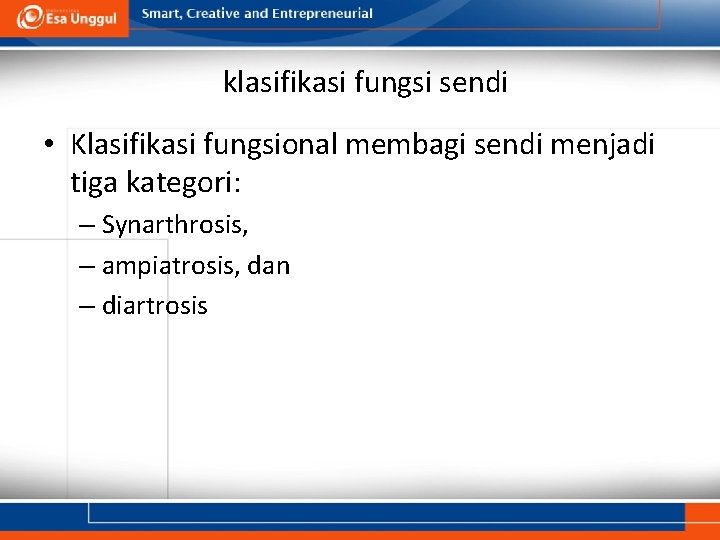 Esa Unggul
Smart, Creative and Entrepreneurial

klasifikasi fungsi sendi

• Klasifikasi fungsional membagi sendi menjadi tiga kategori:
– Synarthrosis,
– ampiatrosis, dan
– diartrosis